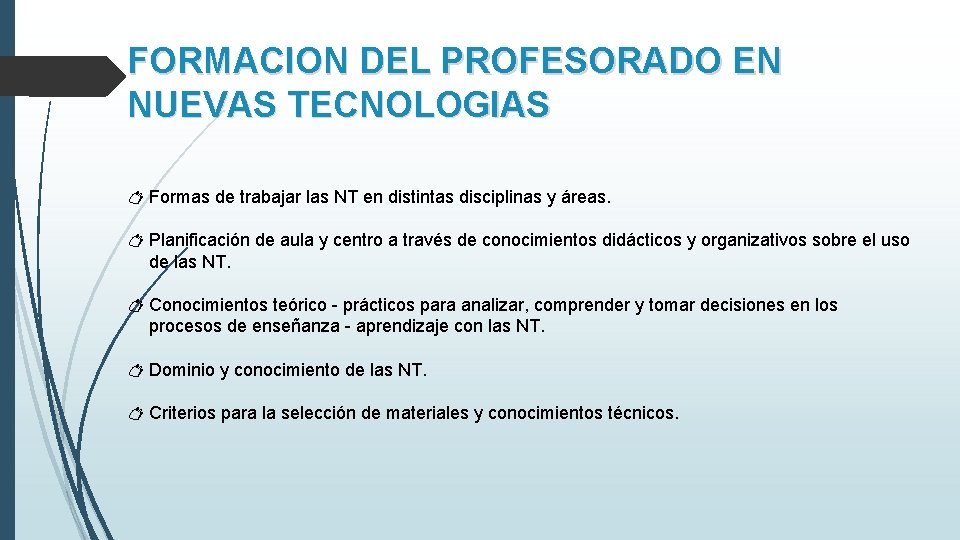 FORMACION DEL PROFESORADO EN NUEVAS TECNOLOGIAS

Formas de trabajar las NT en distintas disciplinas y áreas.

Planificación de aula y centro a través de conocimientos didácticos y organizativos sobre el uso de las NT.

Conocimientos teórico - prácticos para analizar, comprender y tomar decisiones en los procesos de enseñanza - aprendizaje con las NT.

Dominio y conocimiento de las NT.

Criterios para la selección de materiales y conocimientos técnicos.